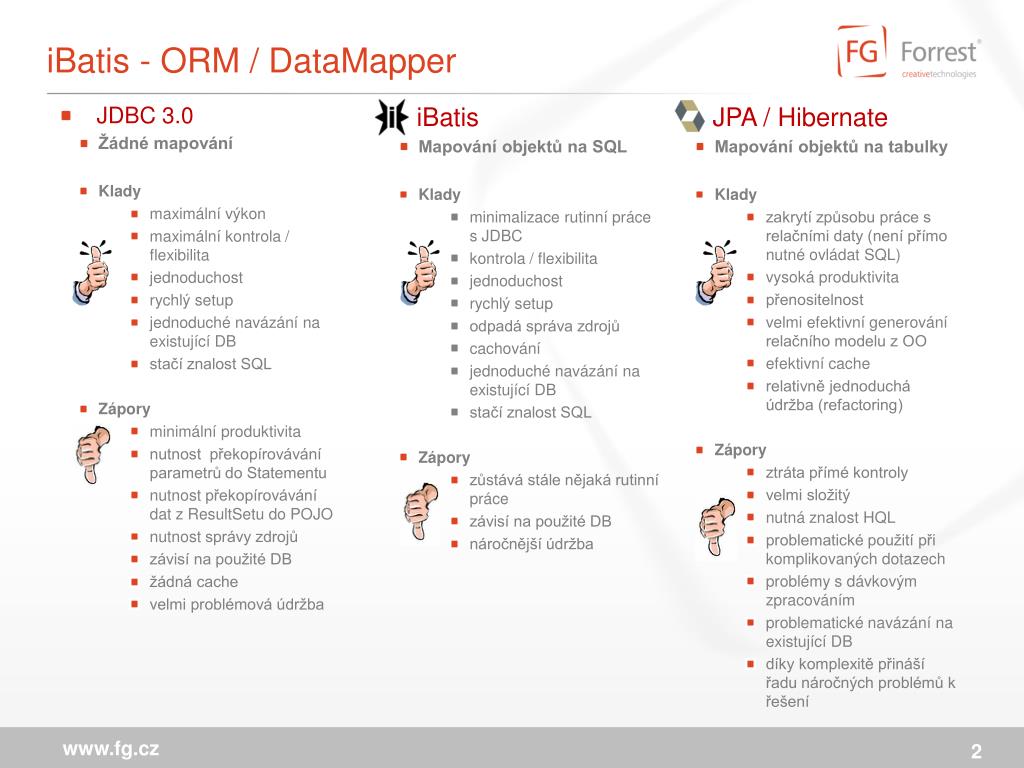 iBatis - ORM / DataMapper

FG Forrest® creativetechnologies

JDBC 3.0
Žádné mapování

Klady
maximální výkon
maximální kontrola / flexibilita
jednoduchost
rychlý setup
jednoduché navázání na existující DB
stačí znalost SQL

Zápory
minimální produktivita
nutnost překopírovávání parametrů do Statementu
nutnost překopírovávání dat z ResultSetu do POJO
nutnost správy zdrojů
závisí na použité DB
žádná cache
velmi problémová údržba

iBatis
Mapování objektů na SQL

Klady
minimalizace rutinní práce s JDBC
kontrola / flexibilita
jednoduchost
rychlý setup
odpadá správa zdrojů
cachování
jednoduché navázání na existující DB
stačí znalost SQL

Zápory
zůstává stále nějaká rutinní práce
závisí na použité DB
náročnější údržba

JPA / Hibernate
Mapování objektů na tabulky

Klady
zakrytí způsobu práce s relačními daty (není přímo nutné ovládat SQL)
vysoká produktivita
přenositelnost
velmi efektivní generování relačního modelu z OO
efektivní cache
relativně jednoduchá údržba (refactoring)

Zápory
ztráta přímé kontroly
velmi složitý
nutná znalost HQL
problematické použití při komplikovaných dotazech
problémy s dávkovým zpracováním
problematické navázání na existující DB
díky komplexitě přináší řadu náročných problémů k řešení

www.fg.cz
2